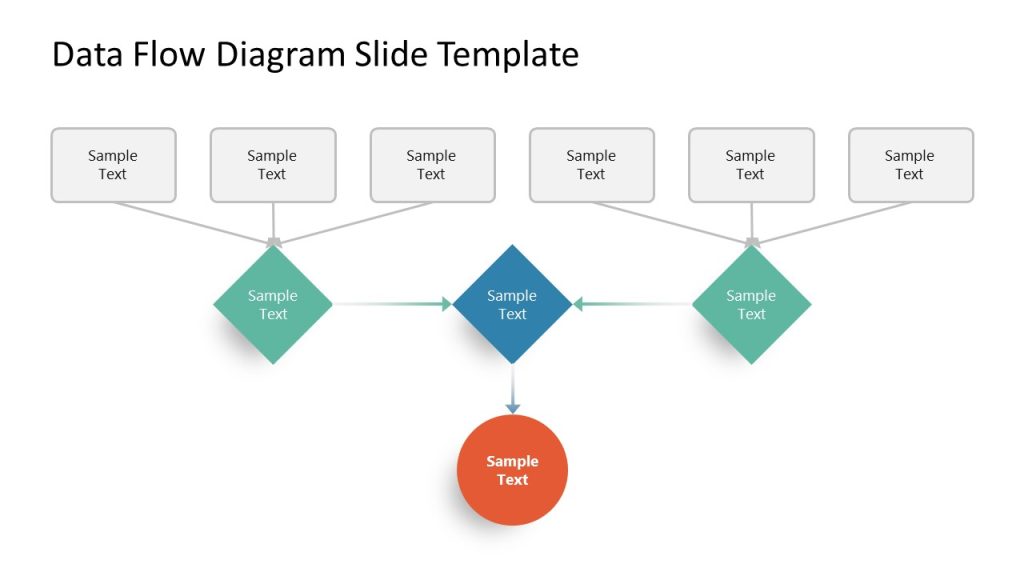 Data Flow Diagram Slide Template

Sample Text

Sample Text

Sample Text

Sample Text

Sample Text

Sample Text

Sample Text

Sample Text

Sample Text

Sample Text